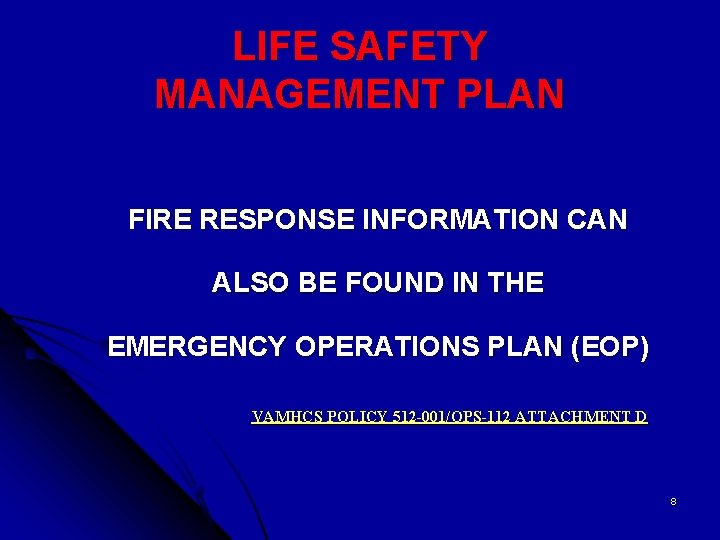 LIFE SAFETY MANAGEMENT PLAN

FIRE RESPONSE INFORMATION CAN

ALSO BE FOUND IN THE

EMERGENCY OPERATIONS PLAN (EOP)

VAMHCS POLICY 512-001/OPS-112 ATTACHMENT D

8